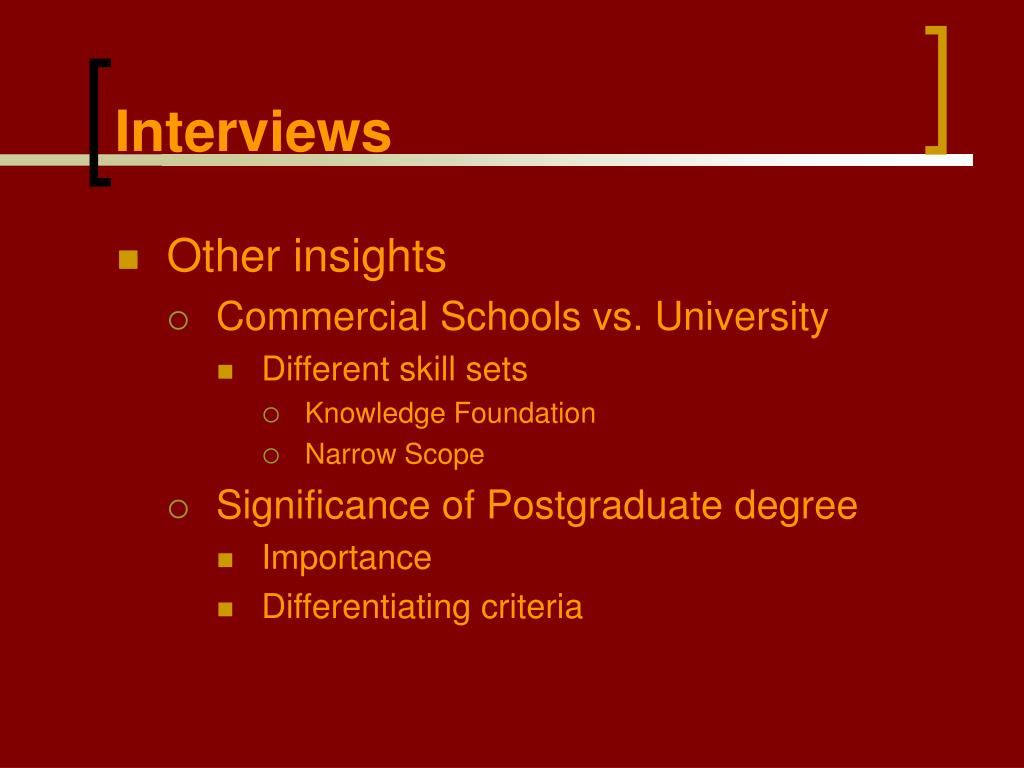 Interviews

- Other insights
  - Commercial Schools vs. University
    - Different skill sets
      - Knowledge Foundation
      - Narrow Scope
  - Significance of Postgraduate degree
    - Importance
    - Differentiating criteria